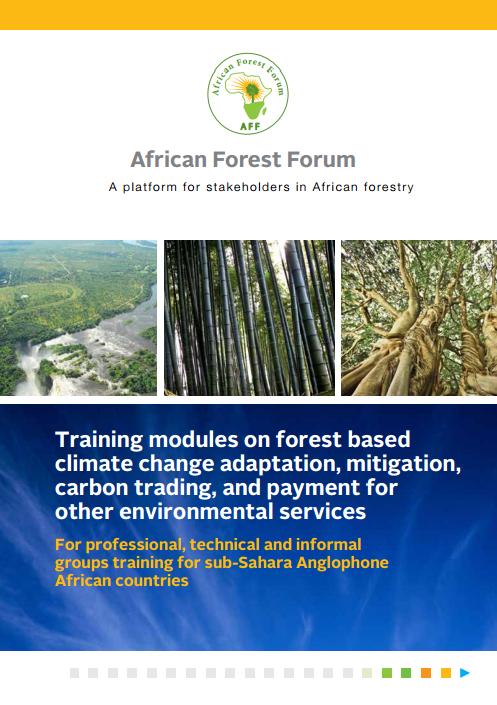 African Forest Forum
AFF

African Forest Forum
A platform for stakeholders in African forestry

Training modules on forest based climate change adaptation, mitigation, carbon trading, and payment for other environmental services

For professional, technical and informal groups training for sub-Sahara Anglophone African countries